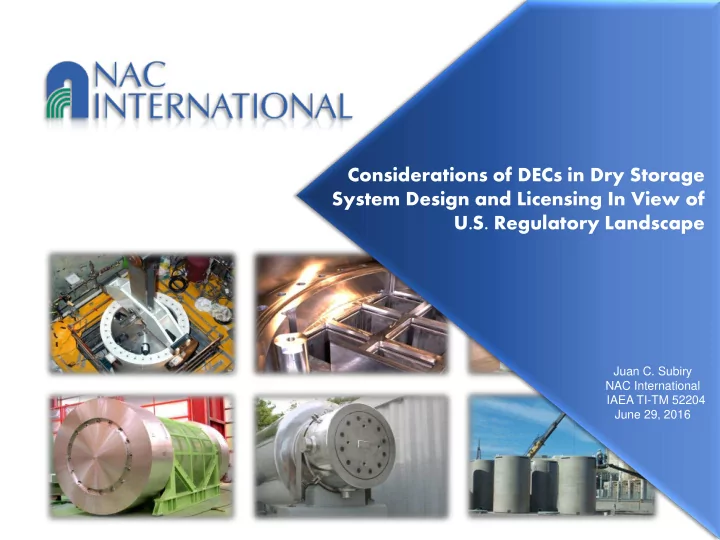 NAC INTERNATIONAL

Considerations of DECs in Dry Storage System Design and Licensing In View of U.S. Regulatory Landscape

Juan C. Subiry
NAC International
IAEA TI-TM 52204
June 29, 2016